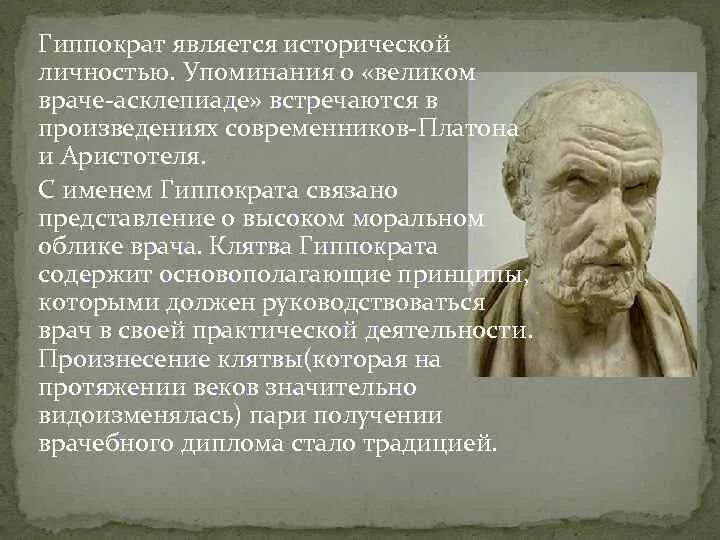 Гиппократ является исторической личностью. Упоминания о «великом враче-асклепиаде» встречаются в произведениях современников-Платона и Аристотеля.

С именем Гиппократа связано представление о высоком моральном облике врача. Клятва Гиппократа содержит основополагающие принципы, которыми должен руководствоваться врач в своей практической деятельности. Произнесение клятвы(которая на протяжении веков значительно видоизменялась) пари получении врачебного диплома стало традицией.